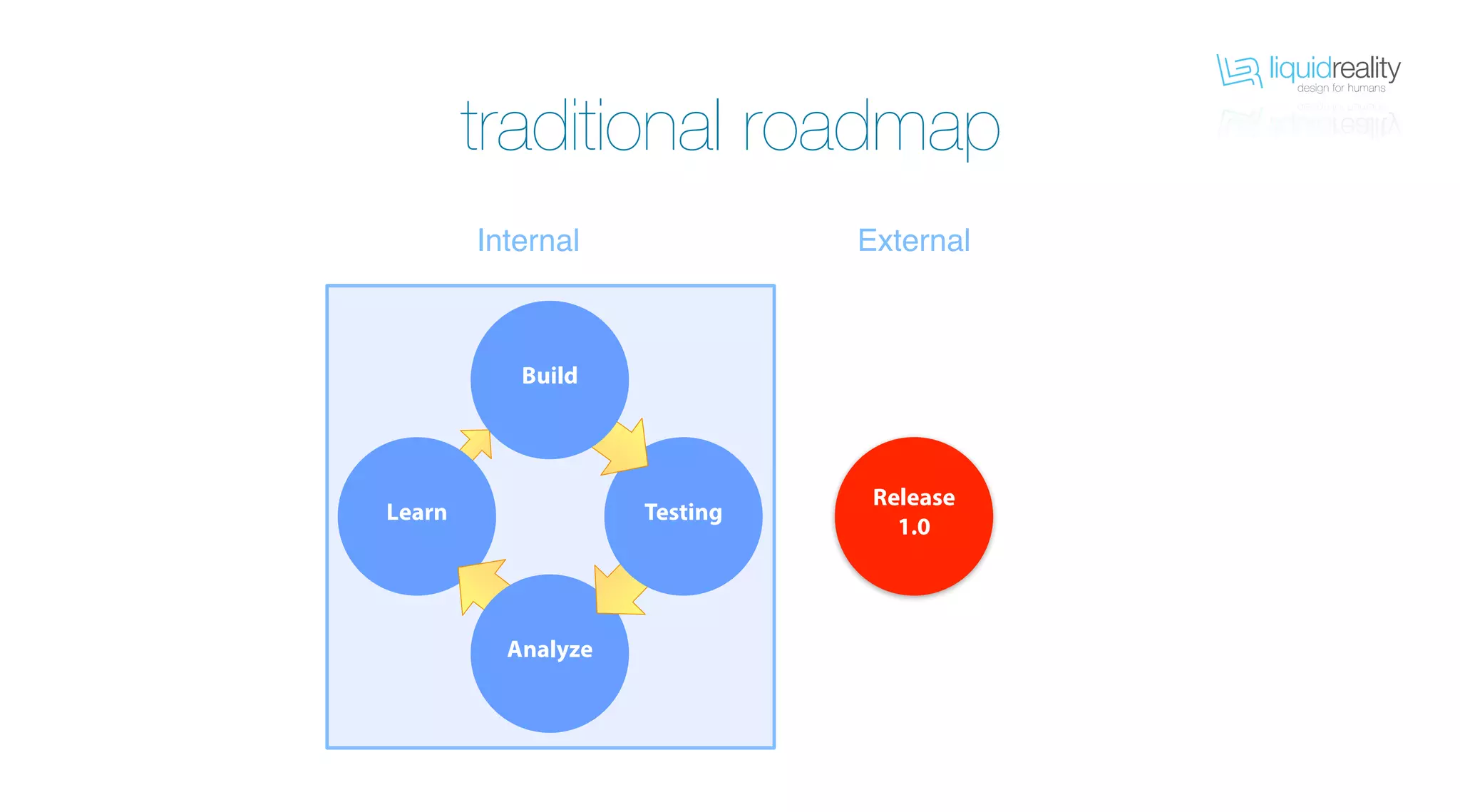 liquidreality
design for humans

traditional roadmap

Internal

External

Build

Testing

Analyze

Learn

Release 1.0